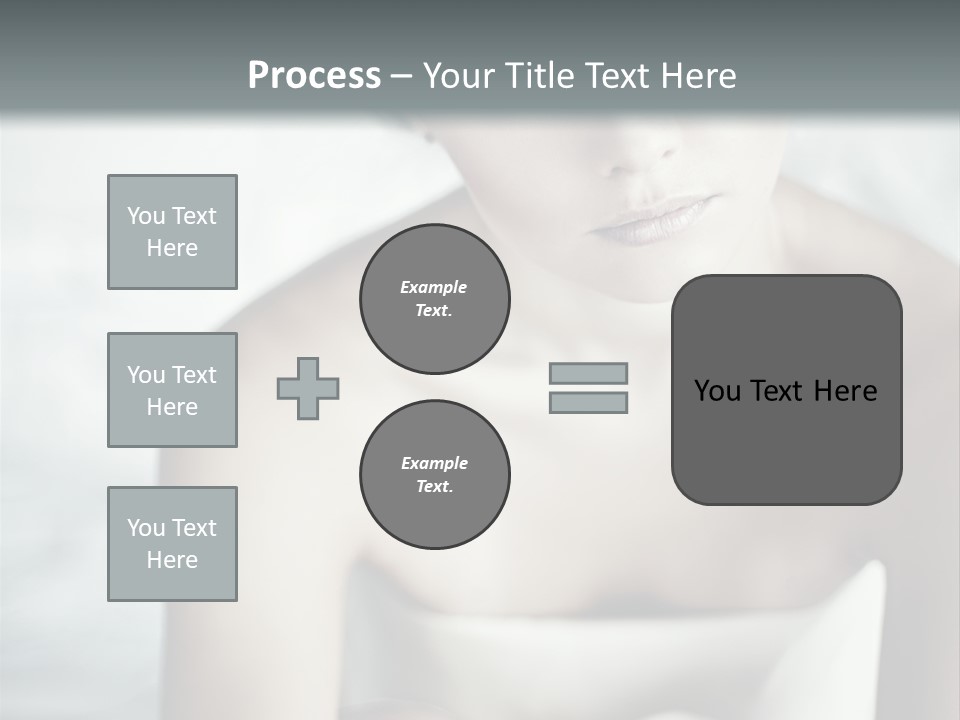 Process – Your Title Text Here

You Text Here

You Text Here

You Text Here

Example Text.

Example Text.

You Text Here